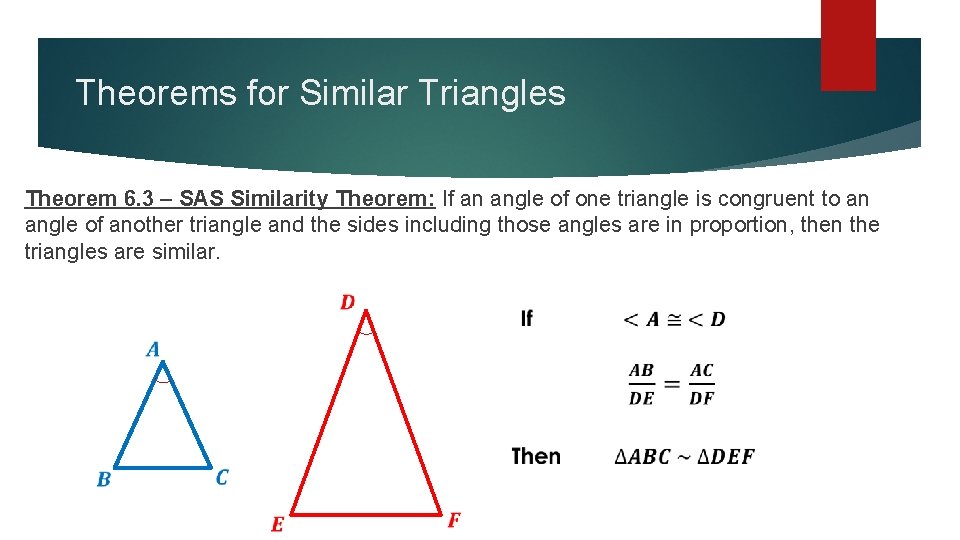 Theorems for Similar Triangles

Theorem 6.3 – SAS Similarity Theorem: If an angle of one triangle is congruent to an angle of another triangle and the sides including those angles are in proportion, then the triangles are similar.

A

B

C

D

E

F

If $< A \cong < D$

$\frac{AB}{DE} = \frac{AC}{DF}$

Then $\Delta ABC \sim \Delta DEF$